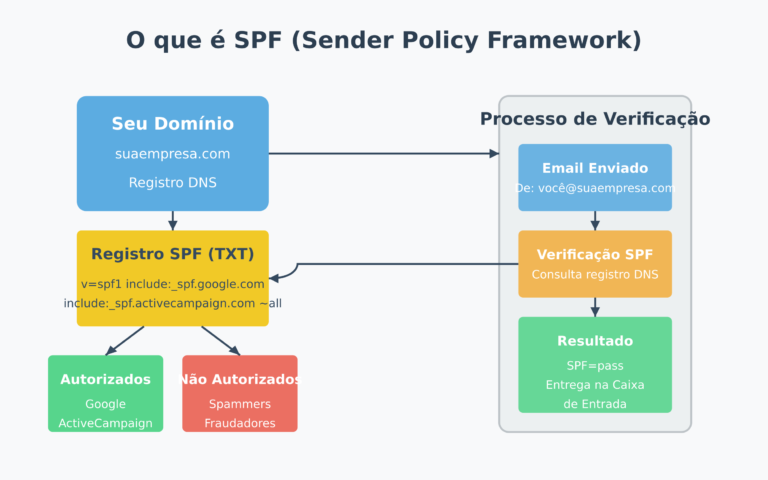 O que é SPF (Sender Policy Framework)

Seu Domínio
suaempresa.com
Registro DNS

Registro SPF (TXT)
v=spf1 include:_spf.google.com include:_spf.activecampaign.com ~all

Autorizados
Google
ActiveCampaign

Não Autorizados
Spammers
Fraudadores

Processo de Verificação

Email Enviado
De: você@suaempresa.com

Verificação SPF
Consulta registro DNS

Resultado
SPF=pass
Entrega na Caixa de Entrada